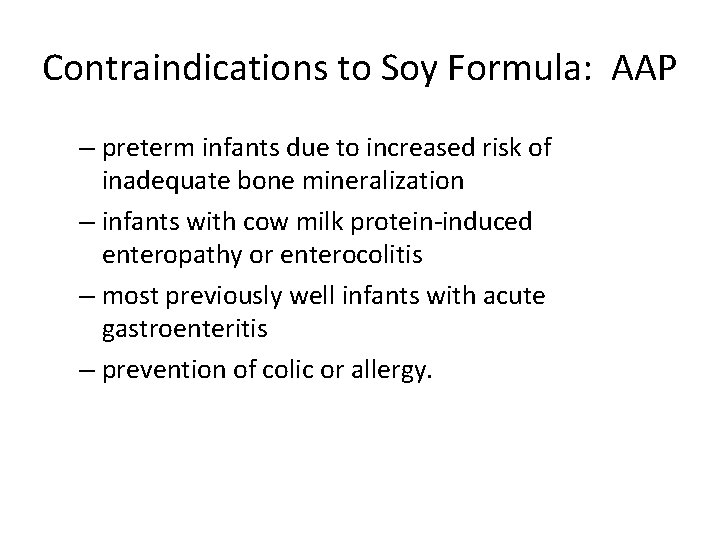 Contraindications to Soy Formula:  AAP

– preterm infants due to increased risk of inadequate bone mineralization

– infants with cow milk protein-induced enteropathy or enterocolitis

– most previously well infants with acute gastroenteritis

– prevention of colic or allergy.